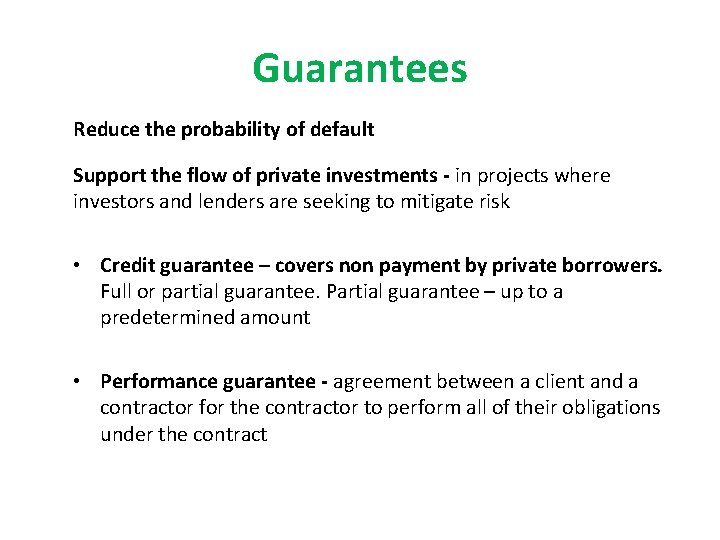 Guarantees

Reduce the probability of default

Support the flow of private investments - in projects where investors and lenders are seeking to mitigate risk

• Credit guarantee – covers non payment by private borrowers. Full or partial guarantee. Partial guarantee – up to a predetermined amount

• Performance guarantee - agreement between a client and a contractor for the contractor to perform all of their obligations under the contract